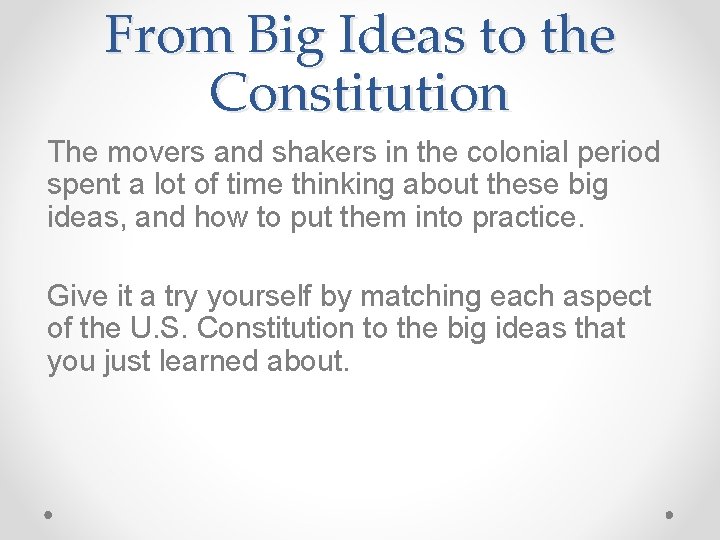 From Big Ideas to the Constitution

The movers and shakers in the colonial period spent a lot of time thinking about these big ideas, and how to put them into practice.

Give it a try yourself by matching each aspect of the U.S. Constitution to the big ideas that you just learned about.